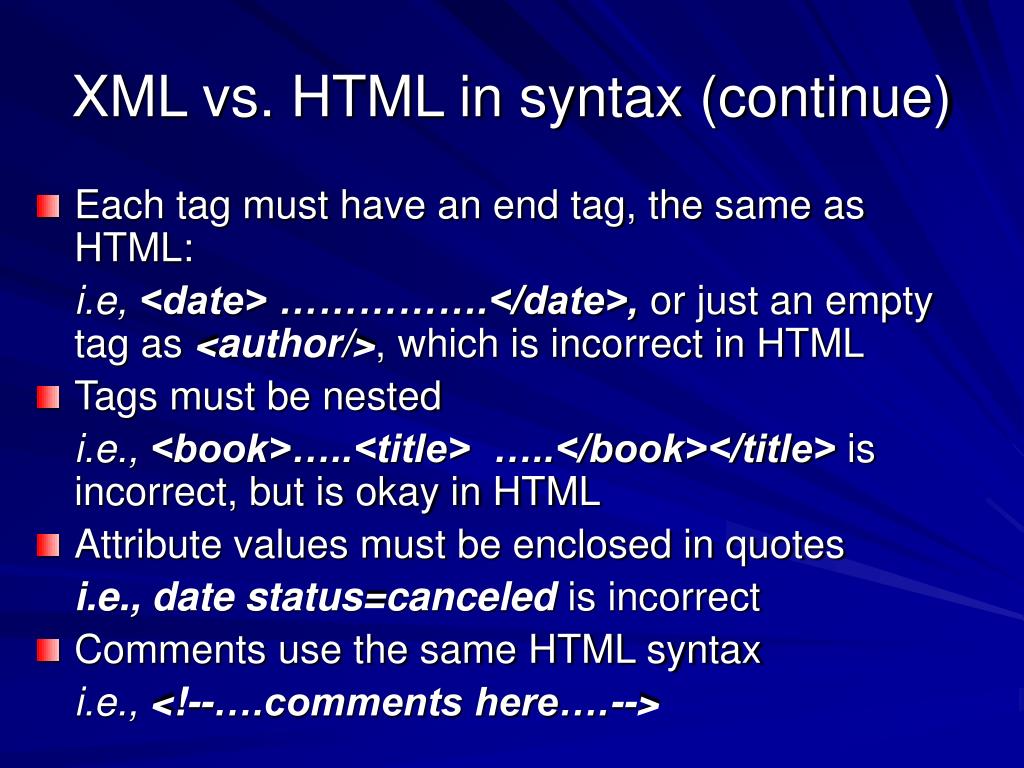 XML vs. HTML in syntax (continue)

Each tag must have an end tag, the same as HTML:

i.e, <date> …………….</date>, or just an empty tag as <author/>, which is incorrect in HTML

Tags must be nested

i.e., <book>…..<title> …..</book></title> is incorrect, but is okay in HTML

Attribute values must be enclosed in quotes

i.e., date status=canceled is incorrect

Comments use the same HTML syntax

i.e., <!--….comments here….-->